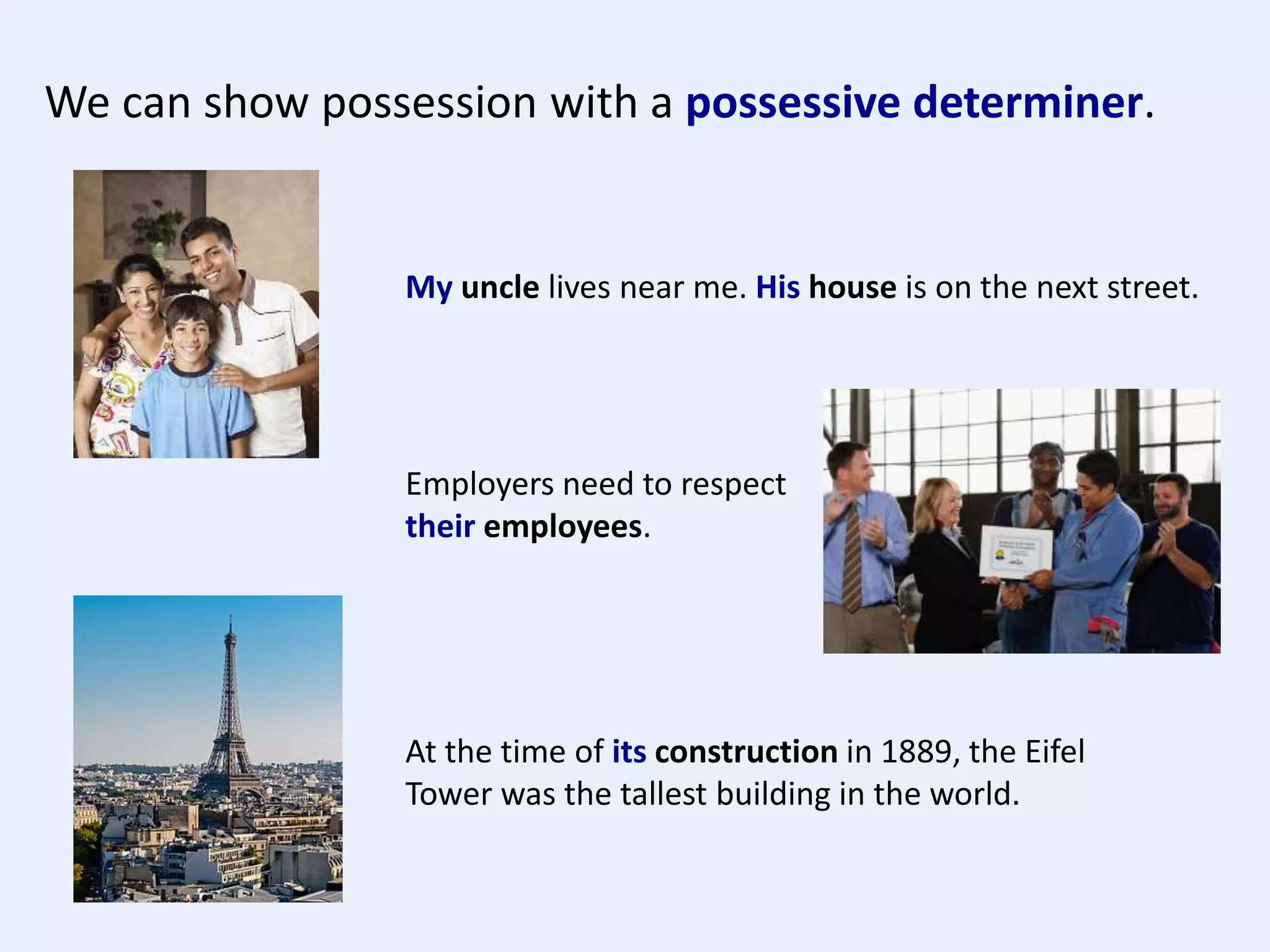 We can show possession with a possessive determiner.

My uncle lives near me. His house is on the next street.

Employers need to respect their employees.

At the time of its construction in 1889, the Eifel Tower was the tallest building in the world.